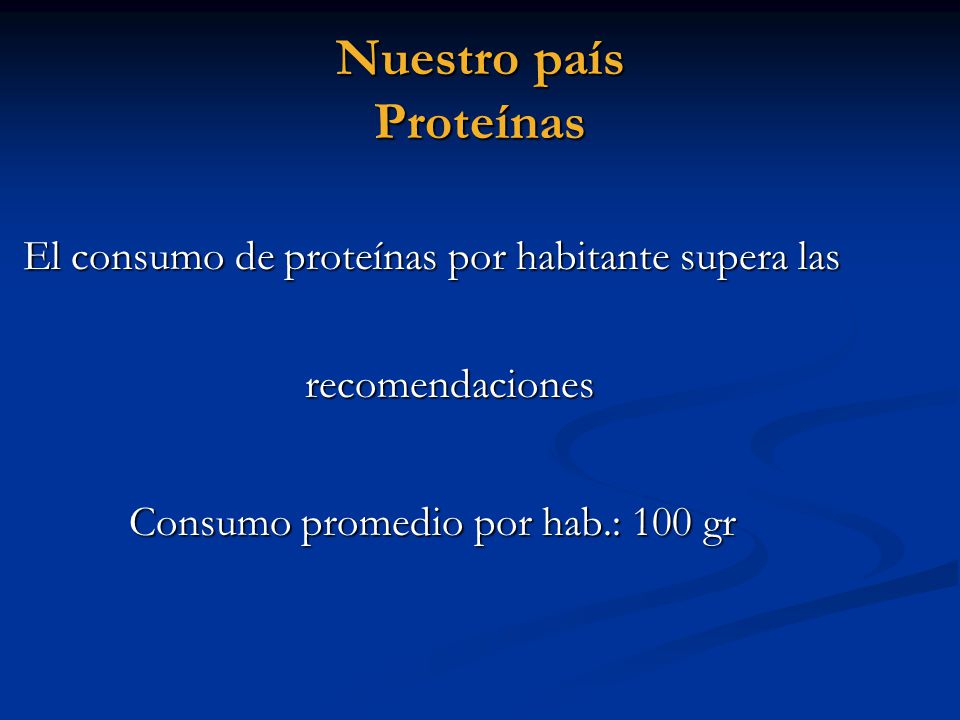 Nuestro país
Proteínas

El consumo de proteínas por habitante supera las

recomendaciones

Consumo promedio por hab.: 100 gr